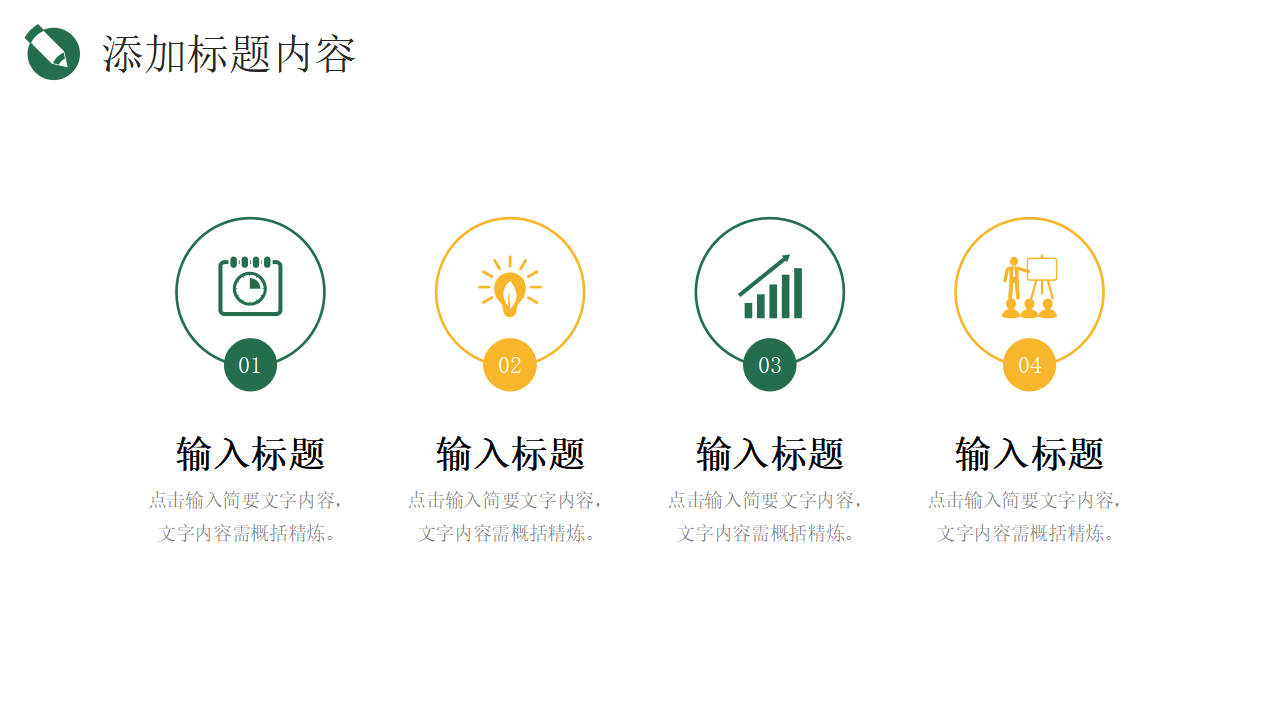 添加标题内容

01

输入标题

点击输入简要文字内容，文字内容需概括精炼。

02

输入标题

点击输入简要文字内容，文字内容需概括精炼。

03

输入标题

点击输入简要文字内容，文字内容需概括精炼。

04

输入标题

点击输入简要文字内容，文字内容需概括精炼。